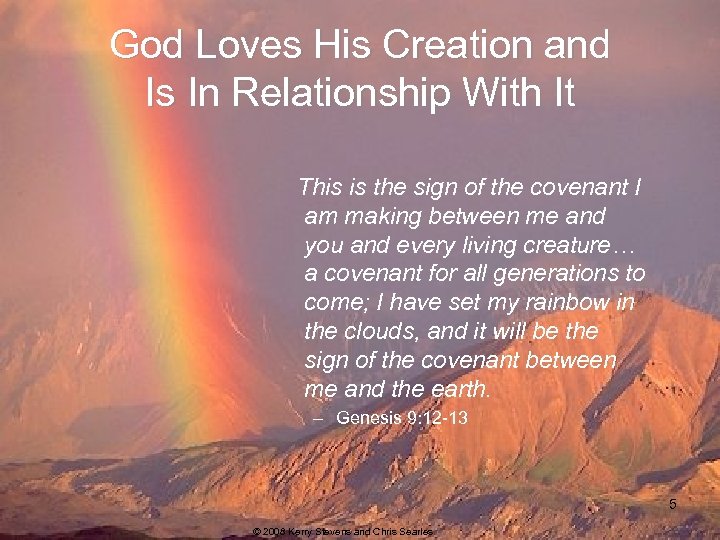 God Loves His Creation and Is In Relationship With It

This is the sign of the covenant I am making between me and you and every living creature… a covenant for all generations to come; I have set my rainbow in the clouds, and it will be the sign of the covenant between me and the earth.

– Genesis 9:12-13

5

© 2008 Kerry Stevens and Chris Searles